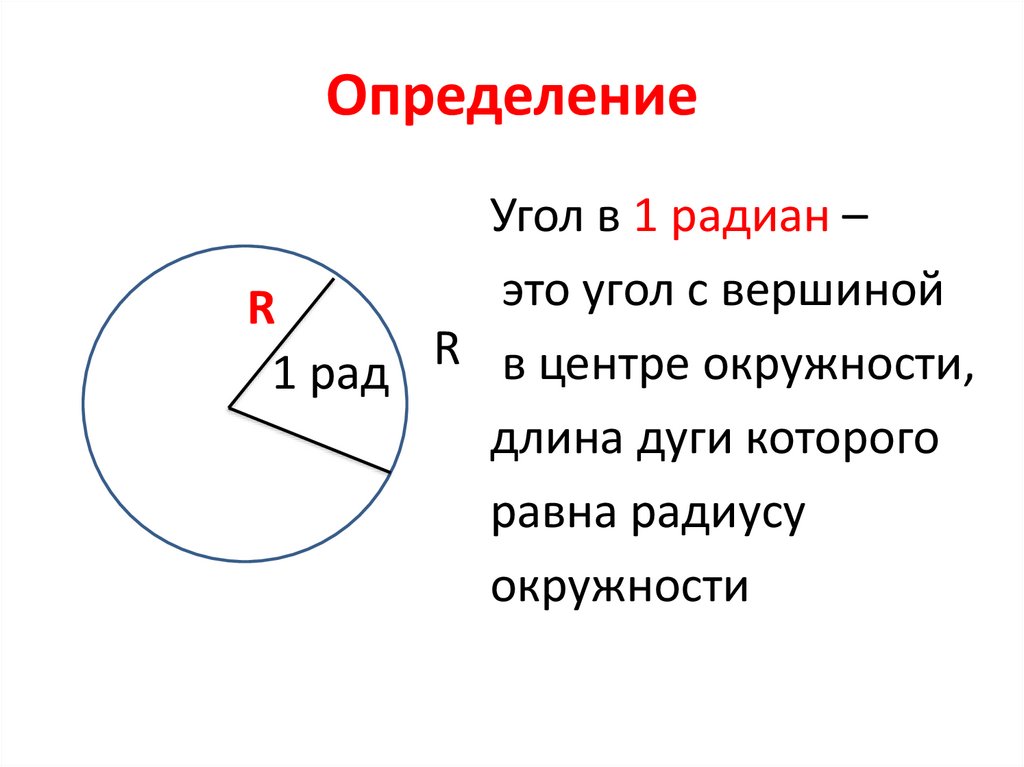 Определение

R

1 рад

R

Угол в 1 радиан – это угол с вершиной в центре окружности, длина дуги которого равна радиусу окружности